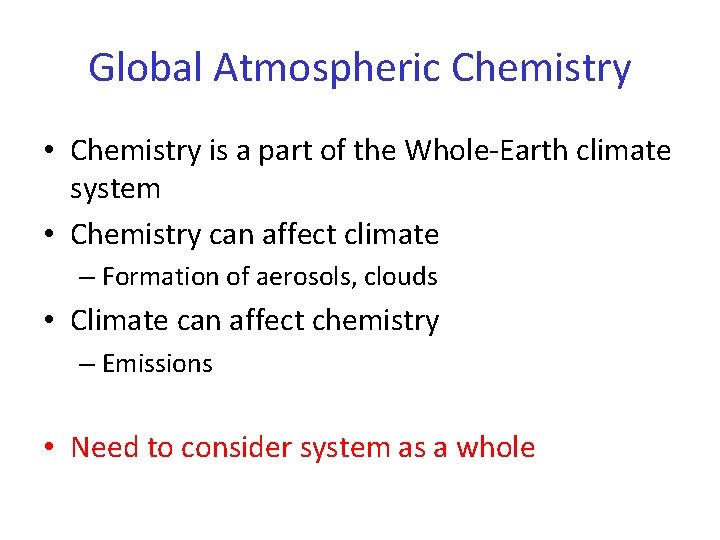 Global Atmospheric Chemistry

• Chemistry is a part of the Whole-Earth climate system
• Chemistry can affect climate
– Formation of aerosols, clouds
• Climate can affect chemistry
– Emissions

• Need to consider system as a whole